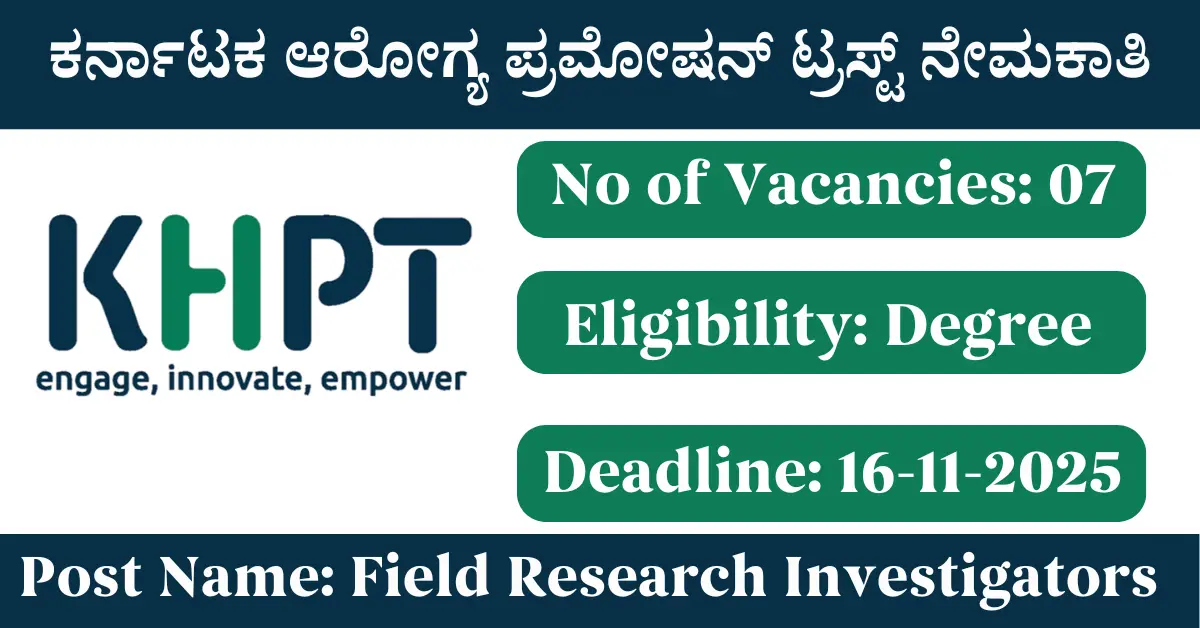 ಕರ್ನಾಟಕ ಆರೋಗ್ಯ ಪ್ರಮೋಷನ್ ಟ್ರಸ್ಟ್ ನೇಮಕಾತಿ

KHPT
engage, innovate, empower

No of Vacancies: 07

Eligibility: Degree

Deadline: 16-11-2025

Post Name: Field Research Investigators